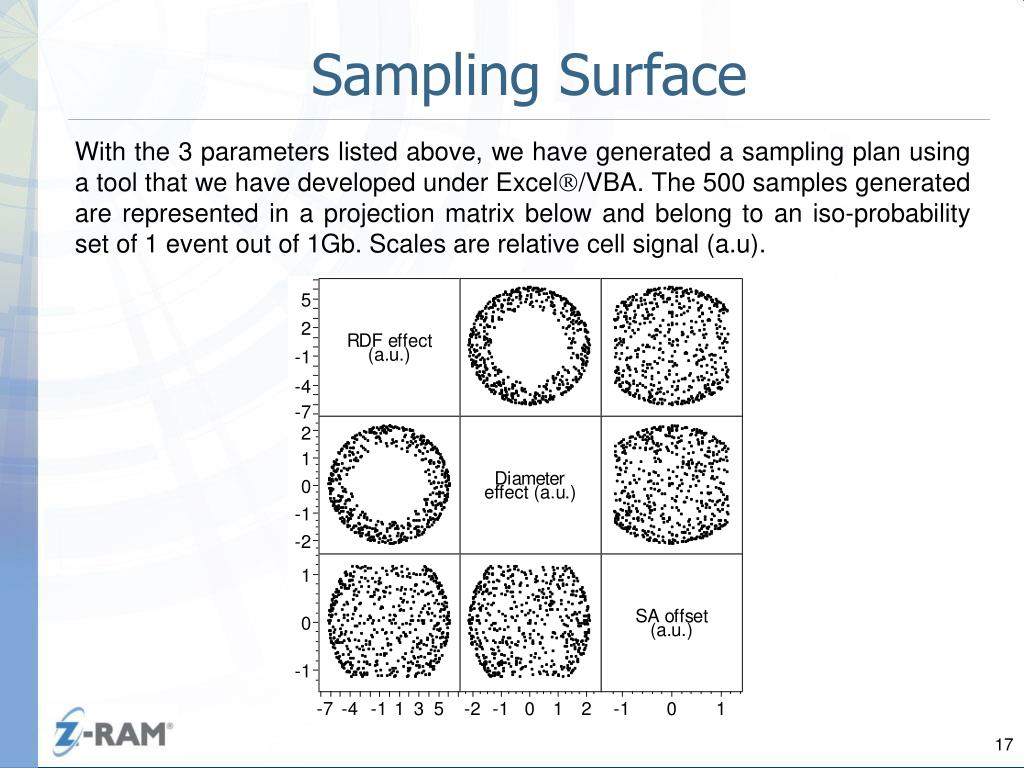 Sampling Surface

With the 3 parameters listed above, we have generated a sampling plan using a tool that we have developed under Excel®/VBA. The 500 samples generated are represented in a projection matrix below and belong to an iso-probability set of 1 event out of 1Gb. Scales are relative cell signal (a.u).

5
2
-1
-4
-7
RDF effect (a.u.)

2
1
0
-1
-2
Diameter effect (a.u.)

1
0
-1
SA offset (a.u.)

-7 -4 -1 1 3 5 -2 -1 0 1 2 -1 0 1

Z-RAM®

17